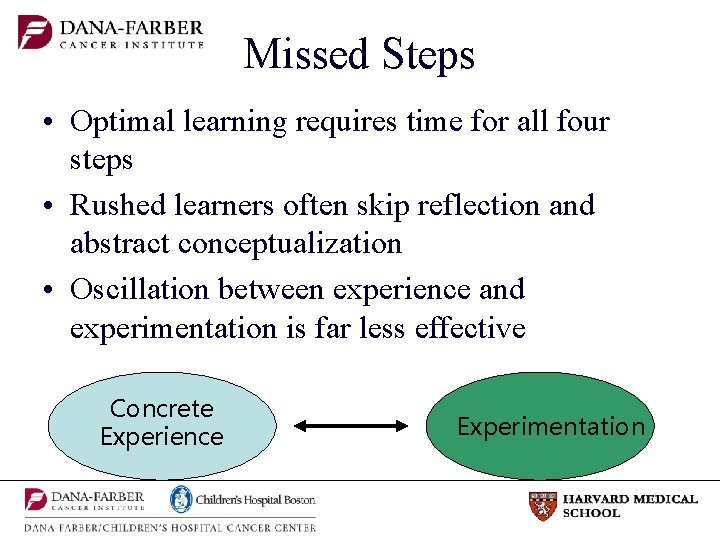 DANA-FARBER
CANCER INSTITUTE

Missed Steps

• Optimal learning requires time for all four steps
• Rushed learners often skip reflection and abstract conceptualization
• Oscillation between experience and experimentation is far less effective

Concrete Experience

Experimentation

DANA-FARBER
CANCER INSTITUTE

Children's Hospital Boston

DANA FARBER/CHILDREN'S HOSPITAL CANCER CENTER

HARVARD MEDICAL SCHOOL